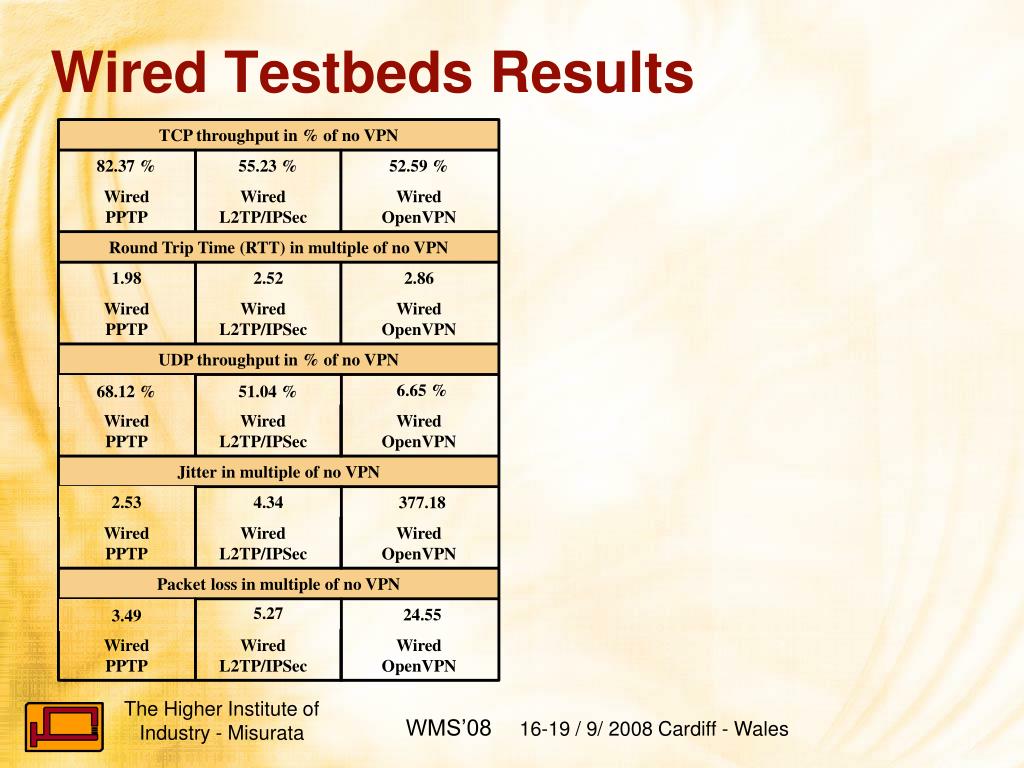 Wired Testbeds Results

| TCP throughput in % of no VPN | | |
|---|---|---|
| 82.37 % | 55.23 % | 52.59 % |
| Wired PPTP | Wired L2TP/IPSec | Wired OpenVPN |
| Round Trip Time (RTT) in multiple of no VPN | | |
| 1.98 | 2.52 | 2.86 |
| Wired PPTP | Wired L2TP/IPSec | Wired OpenVPN |
| UDP throughput in % of no VPN | | |
| 68.12 % | 51.04 % | 6.65 % |
| Wired PPTP | Wired L2TP/IPSec | Wired OpenVPN |
| Jitter in multiple of no VPN | | |
| 2.53 | 4.34 | 377.18 |
| Wired PPTP | Wired L2TP/IPSec | Wired OpenVPN |
| Packet loss in multiple of no VPN | | |
| 3.49 | 5.27 | 24.55 |
| Wired PPTP | Wired L2TP/IPSec | Wired OpenVPN |

The Higher Institute of Industry - Misurata

WMS'08

16-19 / 9/ 2008 Cardiff - Wales